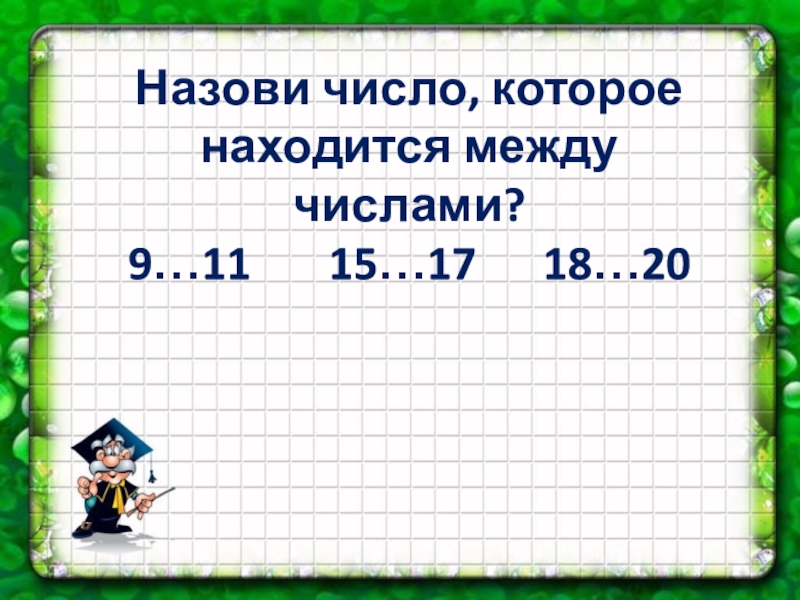 Назови число, которое находится между числами?

9…11 15…17 18…20